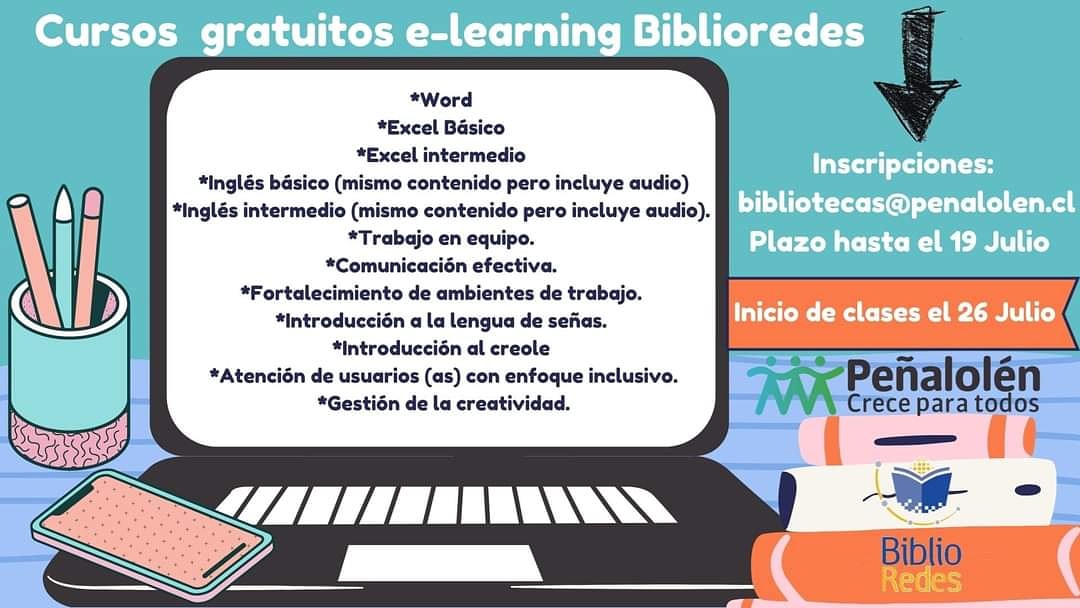 Cursos gratuitos e-learning Biblioredes

*Word
*Excel Básico
*Excel intermedio
*Inglés básico (mismo contenido pero incluye audio)
*Inglés intermedio (mismo contenido pero incluye audio).
*Trabajo en equipo.
*Comunicación efectiva.
*Fortalecimiento de ambientes de trabajo.
*Introducción a la lengua de señas.
*Introducción al creole
*Atención de usuarios (as) con enfoque inclusivo.
*Gestión de la creatividad.

Inscripciones:
bibliotecas@penalolen.cl
Plazo hasta el 19 Julio

Inicio de clases el 26 Julio

Peñalolén
Crece para todos

Biblio
Redes